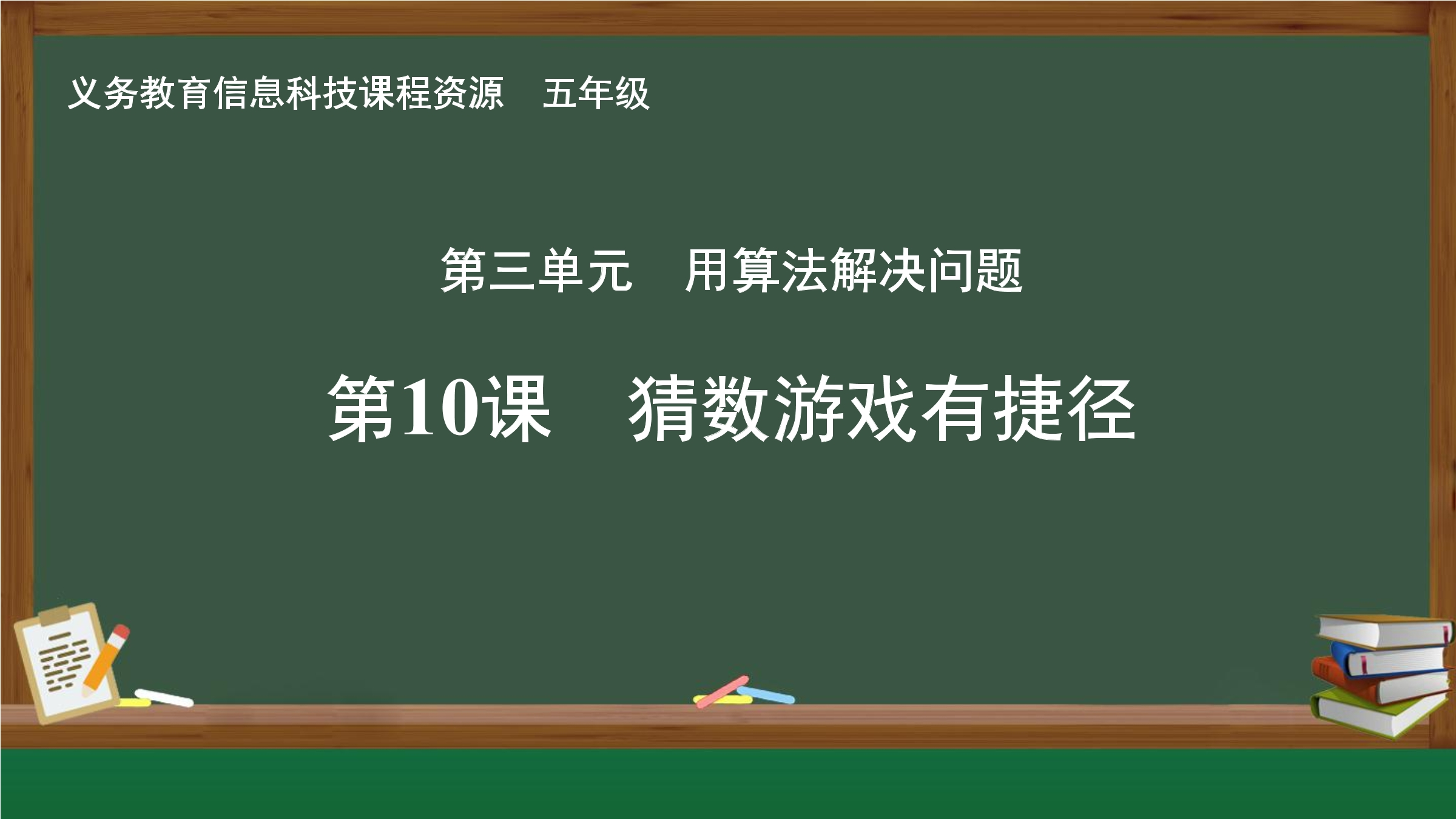 义务教育信息科技课程资源　五年级

第三单元　用算法解决问题

第10课　猜数游戏有捷径